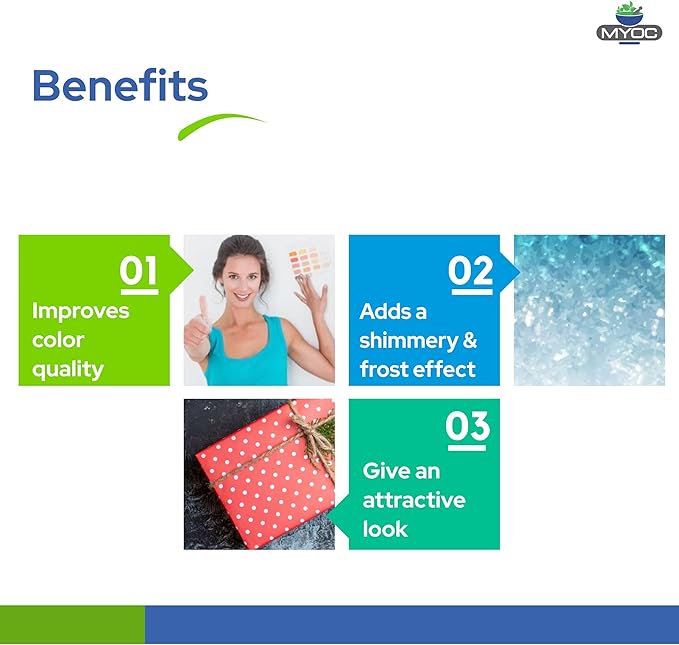 MYOC

Benefits

01
Improves color quality

02
Adds a shimmery & frost effect

03
Give an attractive look